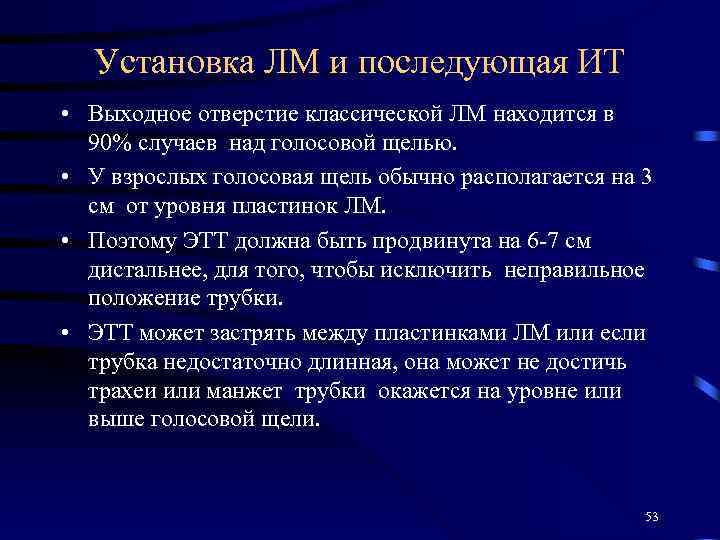 Установка ЛМ и последующая ИТ

• Выходное отверстие классической ЛМ находится в 90% случаев над голосовой щелью.

• У взрослых голосовая щель обычно располагается на 3 см от уровня пластинок ЛМ.

• Поэтому ЭТТ должна быть продвинута на 6-7 см дистальнее, для того, чтобы исключить неправильное положение трубки.

• ЭТТ может застрять между пластинками ЛМ или если трубка недостаточно длинная, она может не достичь трахеи или манжет трубки окажется на уровне или выше голосовой щели.

53